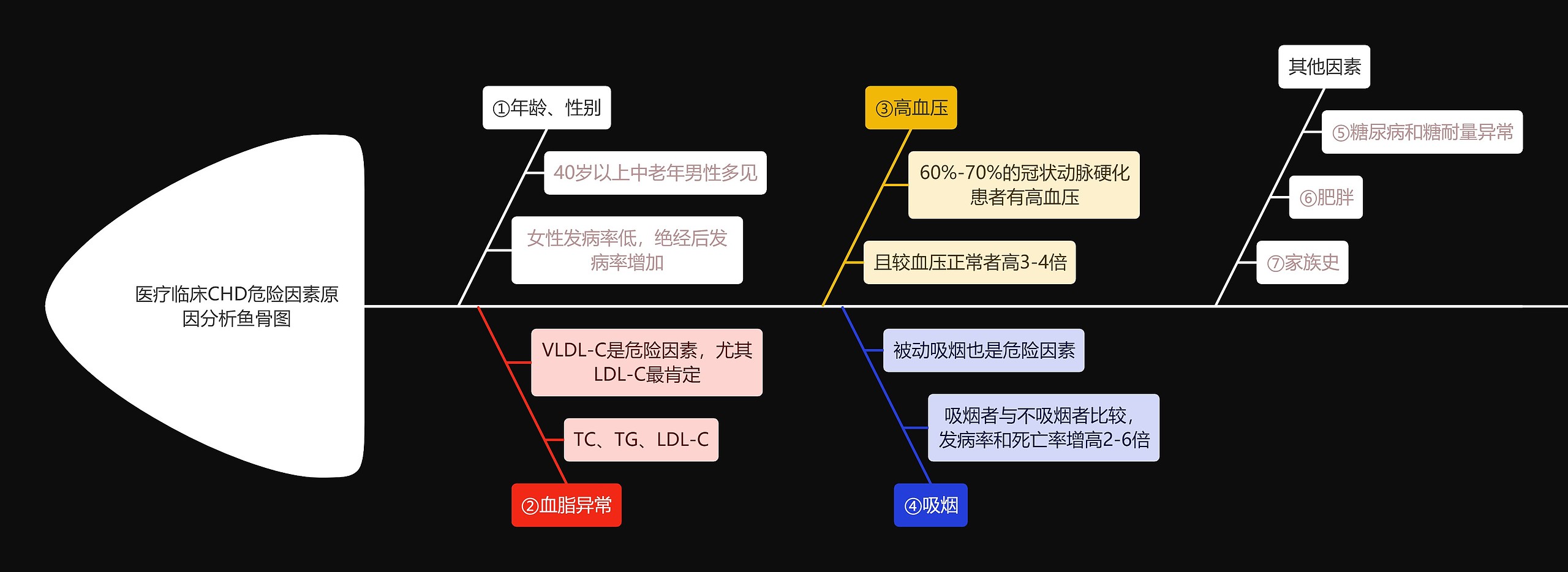 医疗临床CHD危险因素原因分析鱼骨图

①年龄、性别

40岁以上中老年男性多见

女性发病率低，绝经后发病率增加

②血脂异常

VLDL-C是危险因素，尤其LDL-C最肯定

TC、TG、LDL-C

③高血压

60%-70%的冠状动脉硬化患者有高血压

且较血压正常者高3-4倍

④吸烟

被动吸烟也是危险因素

吸烟者与不吸烟者比较，发病率和死亡率增高2-6倍

其他因素

⑤糖尿病和糖耐量异常

⑥肥胖

⑦家族史